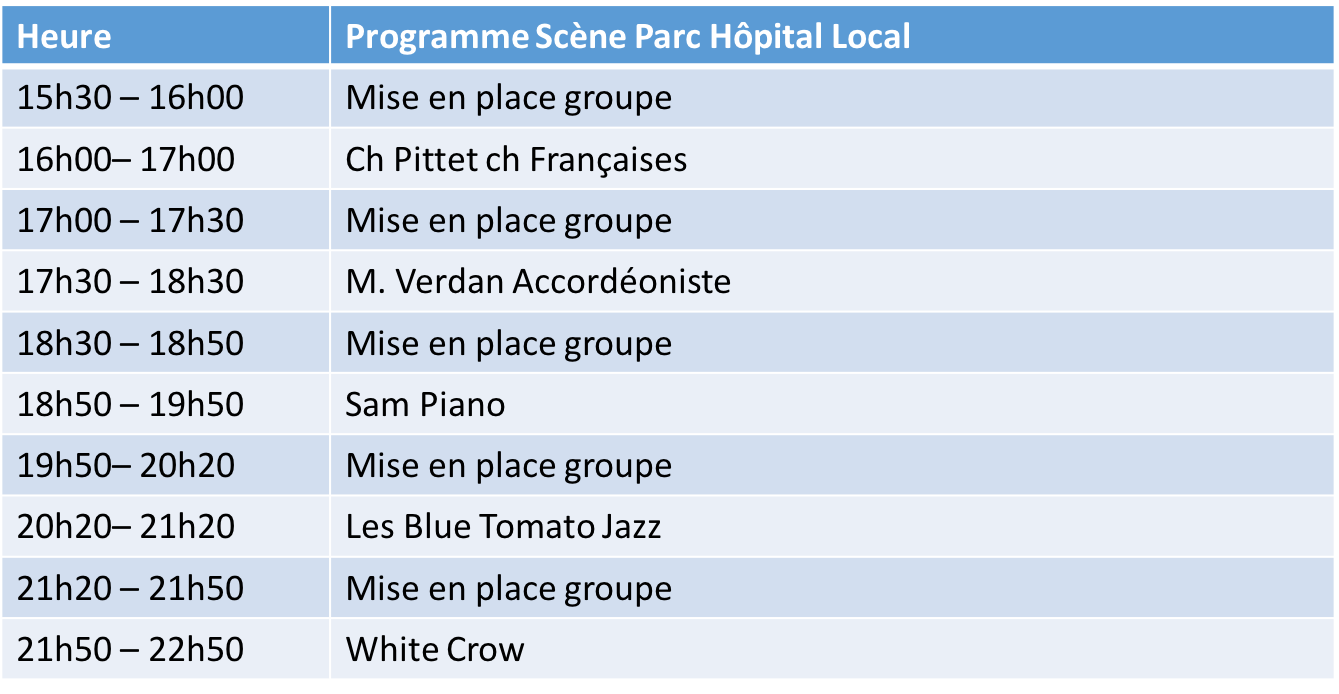 | Heure | Programme Scène Parc Hôpital Local |
|---|---|
| 15h30 – 16h00 | Mise en place groupe |
| 16h00– 17h00 | Ch Pittet ch Françaises |
| 17h00 – 17h30 | Mise en place groupe |
| 17h30 – 18h30 | M. Verdan Accordéoniste |
| 18h30 – 18h50 | Mise en place groupe |
| 18h50 – 19h50 | Sam Piano |
| 19h50– 20h20 | Mise en place groupe |
| 20h20– 21h20 | Les Blue Tomato Jazz |
| 21h20 – 21h50 | Mise en place groupe |
| 21h50 – 22h50 | White Crow |